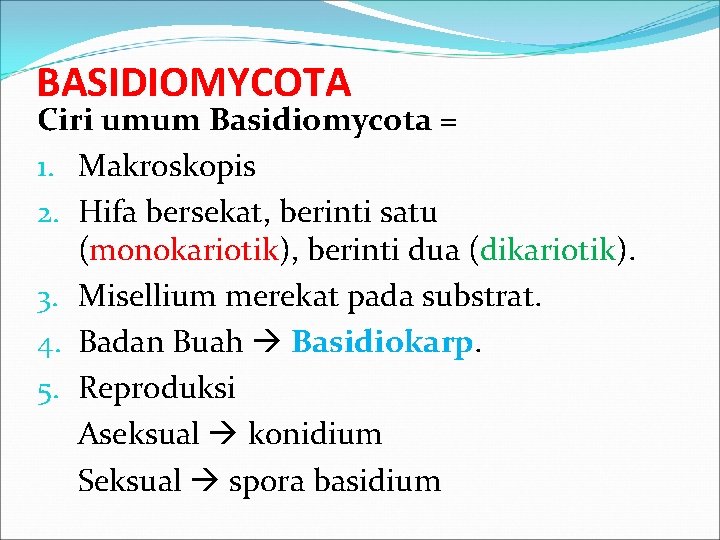 BASIDIOMYCOTA

Ciri umum Basidiomycota =

1. Makroskopis
2. Hifa bersekat, berinti satu (monokariotik), berinti dua (dikariotik).
3. Misellium merekat pada substrat.
4. Badan Buah → Basidiokarp.
5. Reproduksi

Aseksual → konidium

Seksual → spora basidium